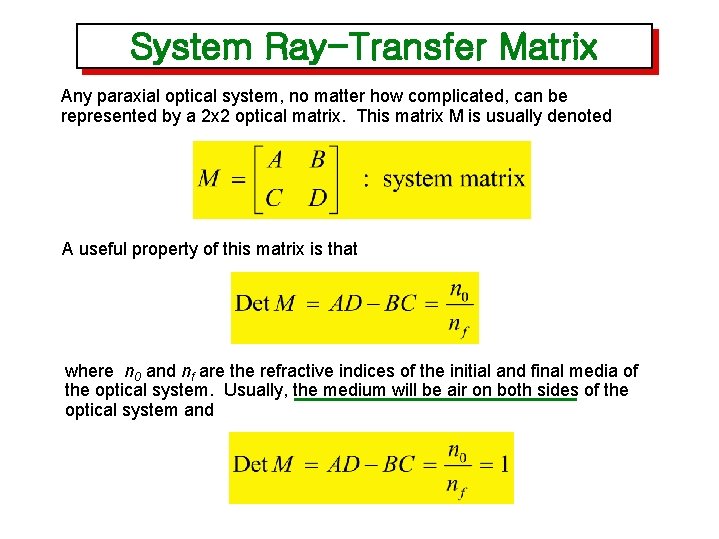 System Ray-Transfer Matrix

Any paraxial optical system, no matter how complicated, can be represented by a 2x2 optical matrix. This matrix M is usually denoted

$M = \begin{bmatrix} A & B \\ C & D \end{bmatrix}$ : system matrix

A useful property of this matrix is that

$\text{Det}\, M = AD - BC = \frac{n_0}{n_f}$

where $n_0$ and $n_f$ are the refractive indices of the initial and final media of the optical system. Usually, the medium will be air on both sides of the optical system and

$\text{Det}\, M = AD - BC = \frac{n_0}{n_f} = 1$